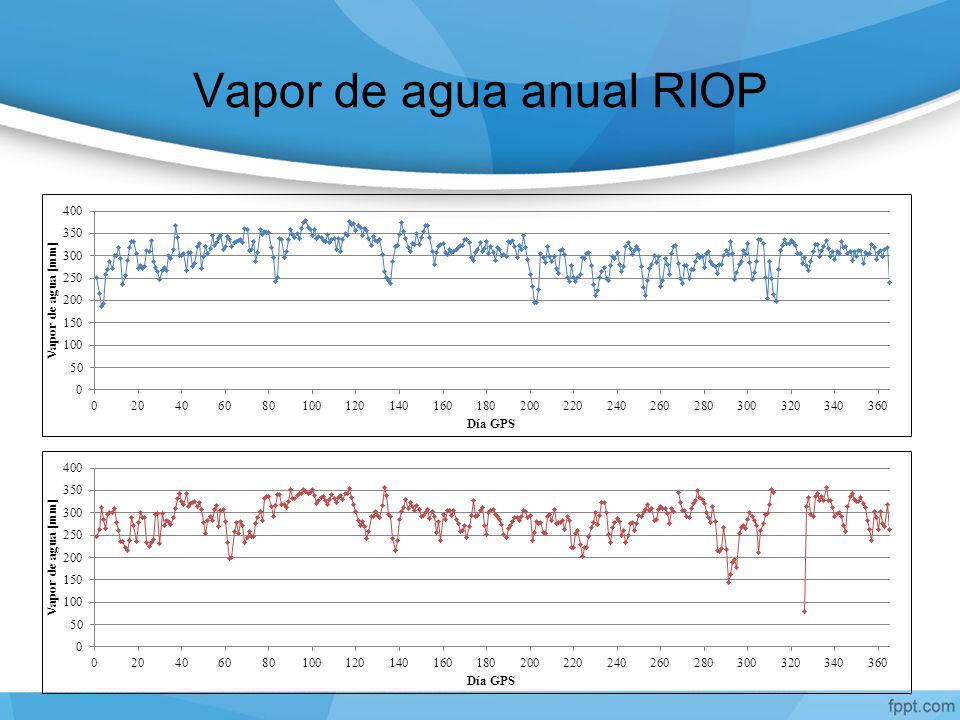 Vapor de agua anual RIOP

Vapor de agua [mm]
400
350
300
250
200
150
100
50
0
0 20 40 60 80 100 120 140 160 180 200 220 240 260 280 300 320 340 360
Día GPS

Vapor de agua [mm]
400
350
300
250
200
150
100
50
0
0 20 40 60 80 100 120 140 160 180 200 220 240 260 280 300 320 340 360
Día GPS

fppt.com